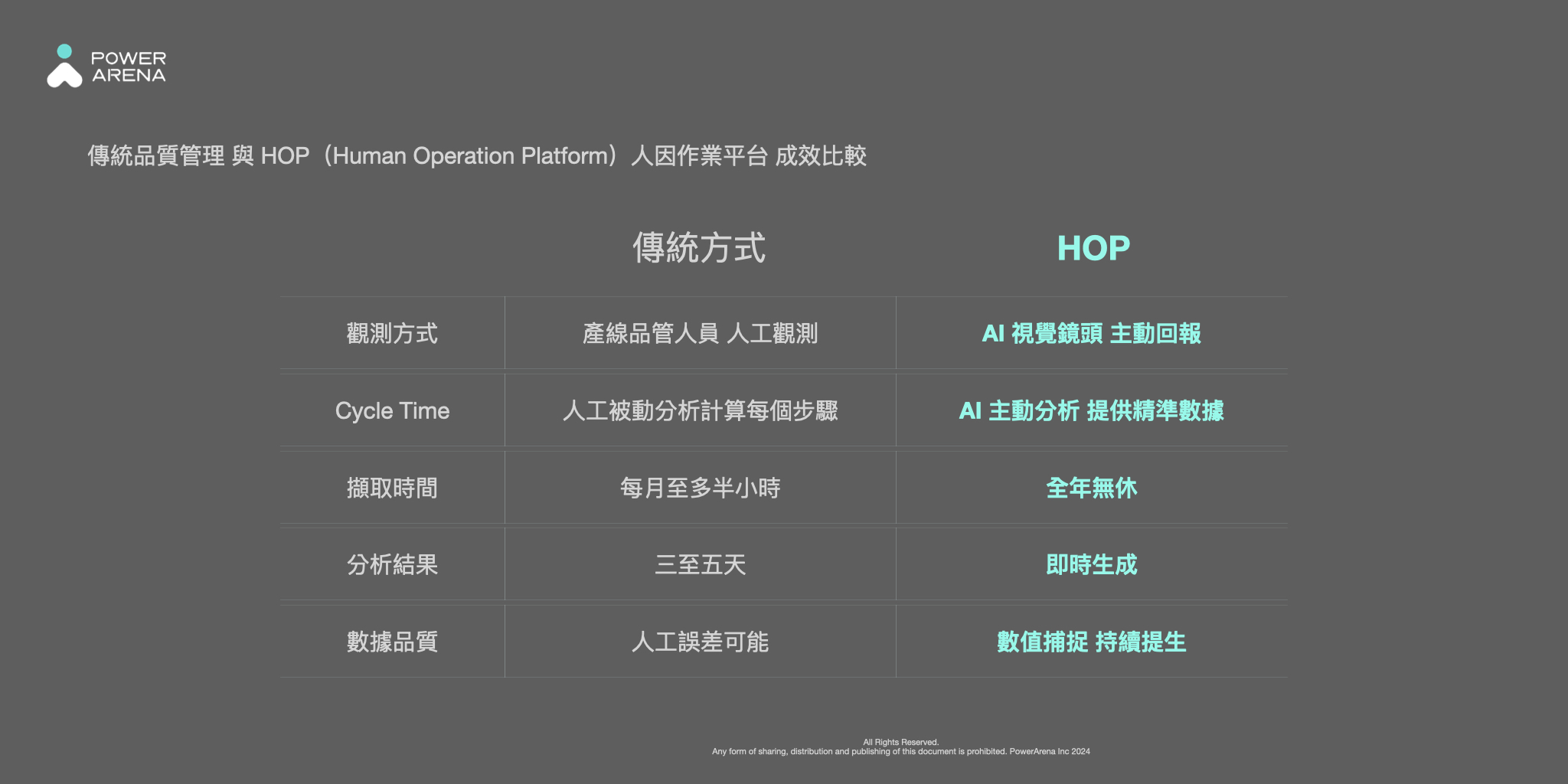 POWER ARENA

傳統品質管理 與 HOP（Human Operation Platform）人因作業平台 成效比較

| | 傳統方式 | HOP |
|---|---|---|
| 觀測方式 | 產線品管人員 人工觀測 | AI 視覺鏡頭 主動回報 |
| Cycle Time | 人工被動分析計算每個步驟 | AI 主動分析 提供精準數據 |
| 擷取時間 | 每月至多半小時 | 全年無休 |
| 分析結果 | 三至五天 | 即時生成 |
| 數據品質 | 人工誤差可能 | 數值捕捉 持續提生 |

All Rights Reserved.
Any form of sharing, distribution and publishing of this document is prohibited. PowerArena Inc 2024